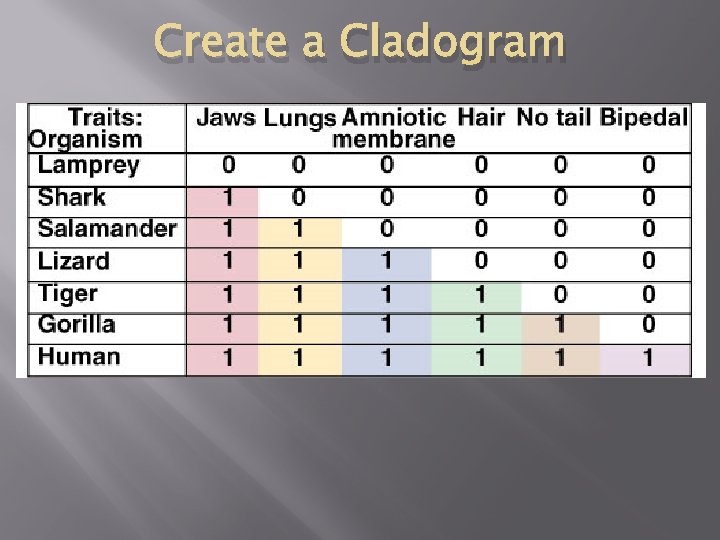 Create a Cladogram

| Traits: Organism | Jaws | Lungs | Amniotic membrane | Hair | No tail | Bipedal |
|---|---|---|---|---|---|---|
| Lamprey | 0 | 0 | 0 | 0 | 0 | 0 |
| Shark | 1 | 0 | 0 | 0 | 0 | 0 |
| Salamander | 1 | 1 | 0 | 0 | 0 | 0 |
| Lizard | 1 | 1 | 1 | 0 | 0 | 0 |
| Tiger | 1 | 1 | 1 | 1 | 0 | 0 |
| Gorilla | 1 | 1 | 1 | 1 | 1 | 0 |
| Human | 1 | 1 | 1 | 1 | 1 | 1 |